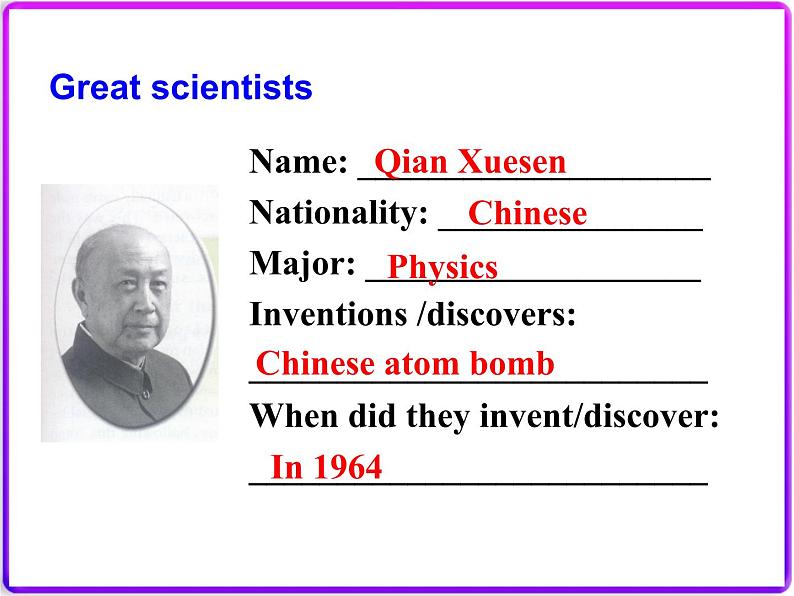 Great scientists

Name: Qian Xuesen

Nationality: Chinese

Major: Physics

Inventions /discovers:

Chinese atom bomb

When did they invent/discover:

In 1964